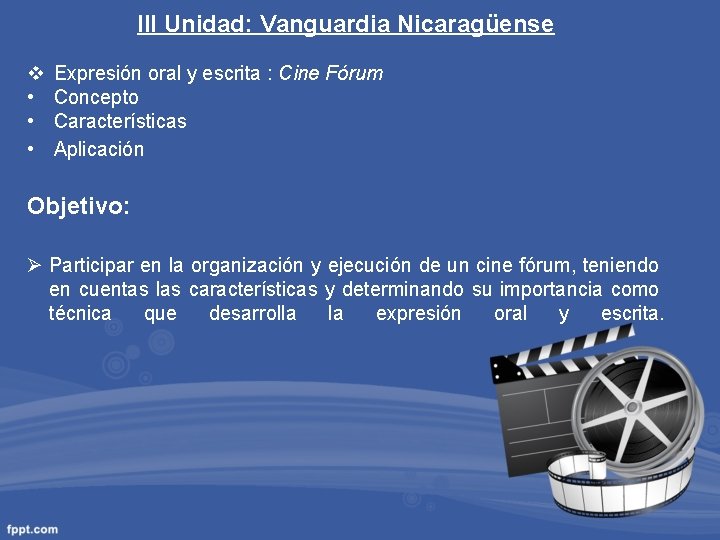 III Unidad: Vanguardia Nicaragüense

❖ Expresión oral y escrita : Cine Fórum
• Concepto
• Características
• Aplicación

Objetivo:

➢ Participar en la organización y ejecución de un cine fórum, teniendo en cuentas las características y determinando su importancia como técnica que desarrolla la expresión oral y escrita.

fppt.com